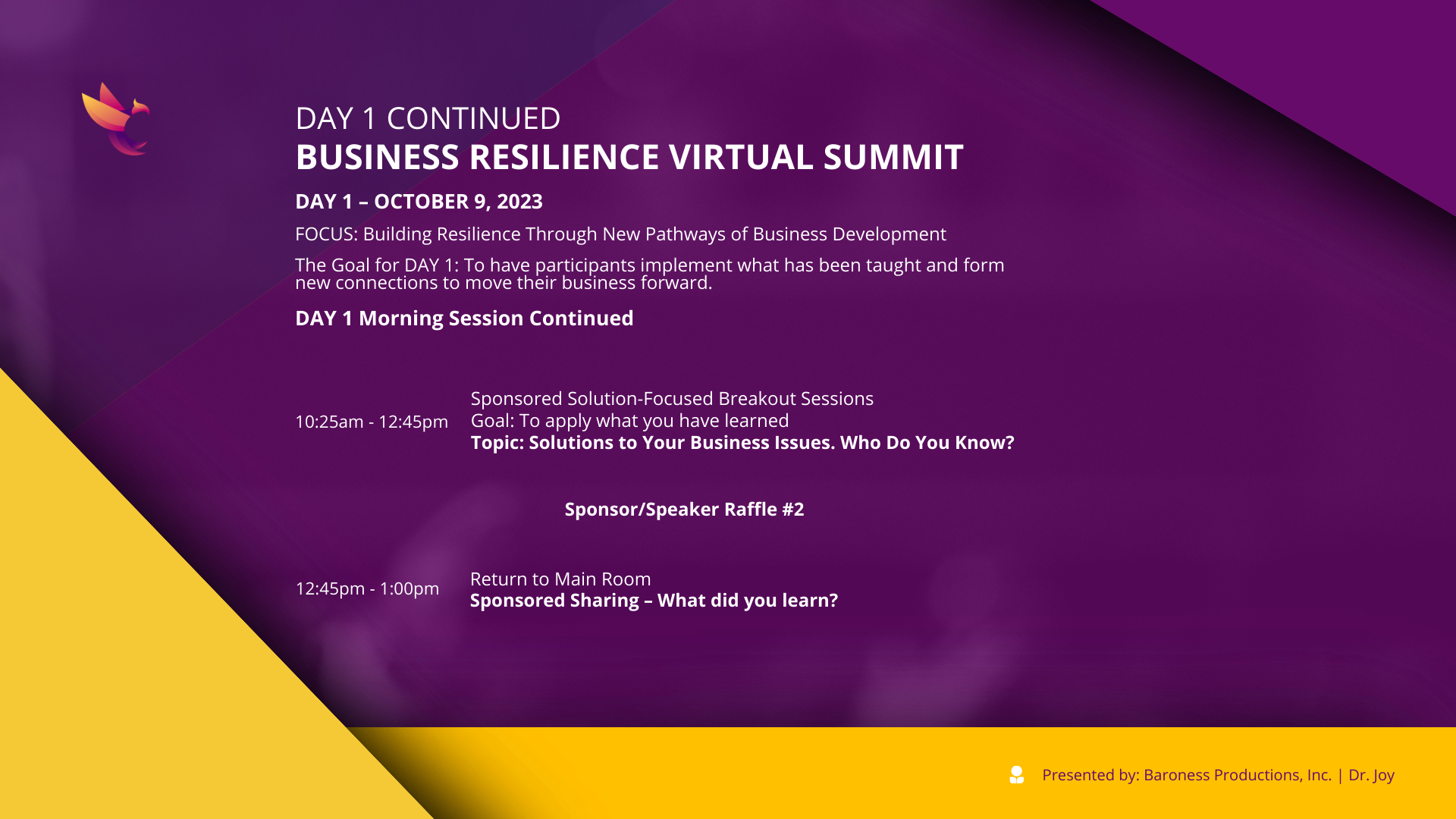 DAY 1 CONTINUED
BUSINESS RESILIENCE VIRTUAL SUMMIT

DAY 1 – OCTOBER 9, 2023

FOCUS: Building Resilience Through New Pathways of Business Development

The Goal for DAY 1: To have participants implement what has been taught and form new connections to move their business forward.

DAY 1 Morning Session Continued

10:25am - 12:45pm
Sponsored Solution-Focused Breakout Sessions
Goal: To apply what you have learned
Topic: Solutions to Your Business Issues. Who Do You Know?

Sponsor/Speaker Raffle #2

12:45pm - 1:00pm
Return to Main Room
Sponsored Sharing – What did you learn?

Presented by: Baroness Productions, Inc. | Dr. Joy